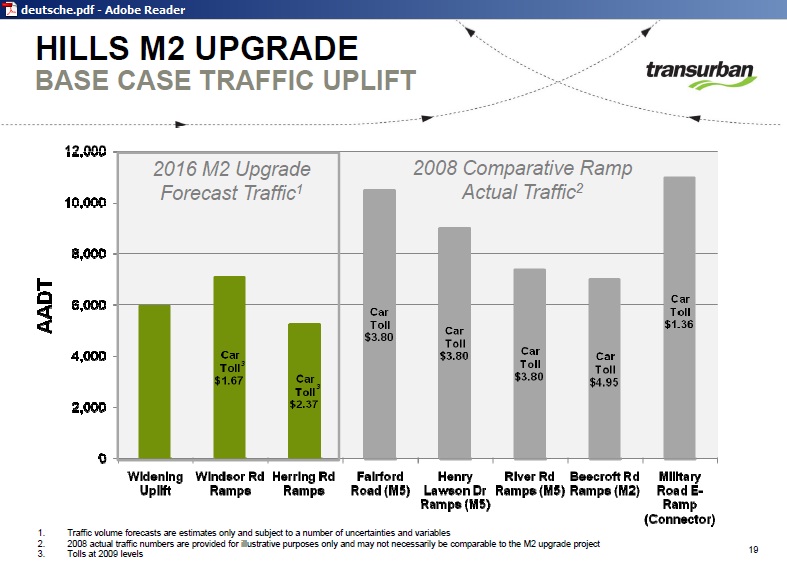 deutsche.pdf - Adobe Reader

HILLS M2 UPGRADE
BASE CASE TRAFFIC UPLIFT

transurban

2016 M2 Upgrade Forecast Traffic$^1$

2008 Comparative Ramp Actual Traffic$^2$

AADT

12,000
10,000
8,000
6,000
4,000
2,000
0

Car Toll$^3$ $1.67

Car Toll$^3$ $2.37

Car Toll $3.80

Car Toll $3.80

Car Toll $3.80

Car Toll $4.95

Car Toll $1.36

Widening Uplift

Windsor Rd Ramps

Herring Rd Ramps

Fairford Road (M5)

Henry Lawson Dr Ramps (M5)

River Rd Ramps (M5)

Beecroft Rd Ramps (M2)

Military Road E-Ramp (Connector)

1. Traffic volume forecasts are estimates only and subject to a number of uncertainties and variables
2. 2008 actual traffic numbers are provided for illustrative purposes only and may not necessarily be comparable to the M2 upgrade project
3. Tolls at 2009 levels

19